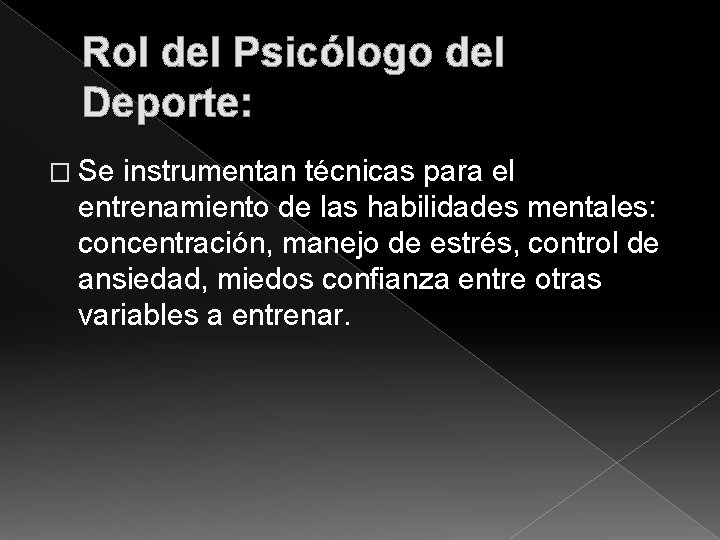 Rol del Psicólogo del Deporte:

□ Se instrumentan técnicas para el entrenamiento de las habilidades mentales: concentración, manejo de estrés, control de ansiedad, miedos confianza entre otras variables a entrenar.